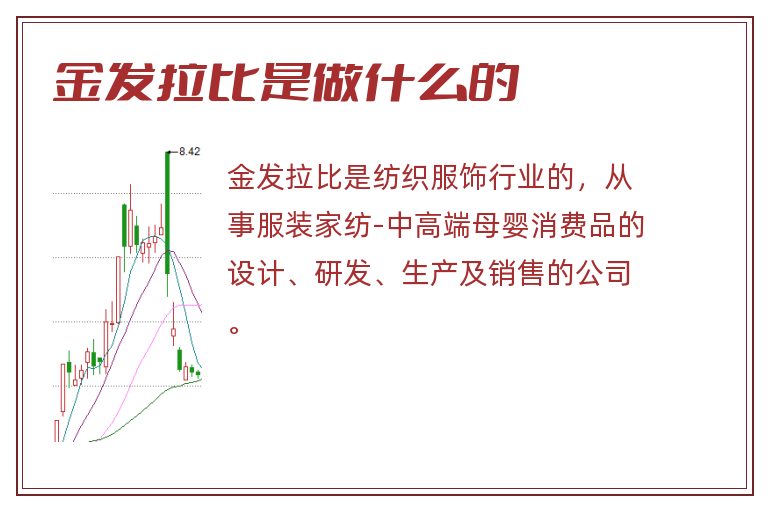 金发拉比是做什么的

8.42

金发拉比是纺织服饰行业的，从事服装家纺-中高端母婴消费品的设计、研发、生产及销售的公司。